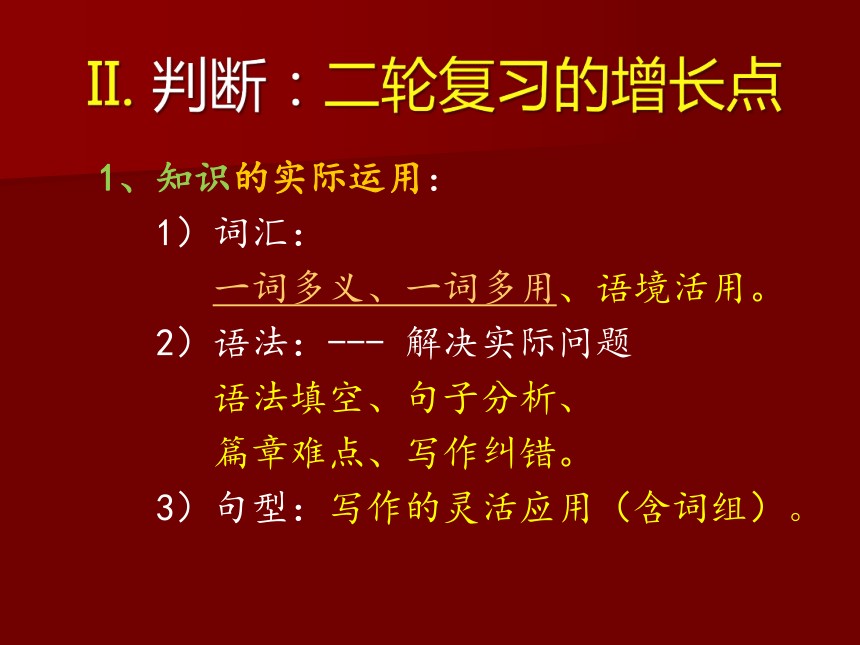 II. 判断：二轮复习的增长点

1、知识的实际运用：

1）词汇：

一词多义、一词多用、语境活用。

2）语法：--- 解决实际问题

语法填空、句子分析、

篇章难点、写作纠错。

3）句型：写作的灵活应用（含词组）。